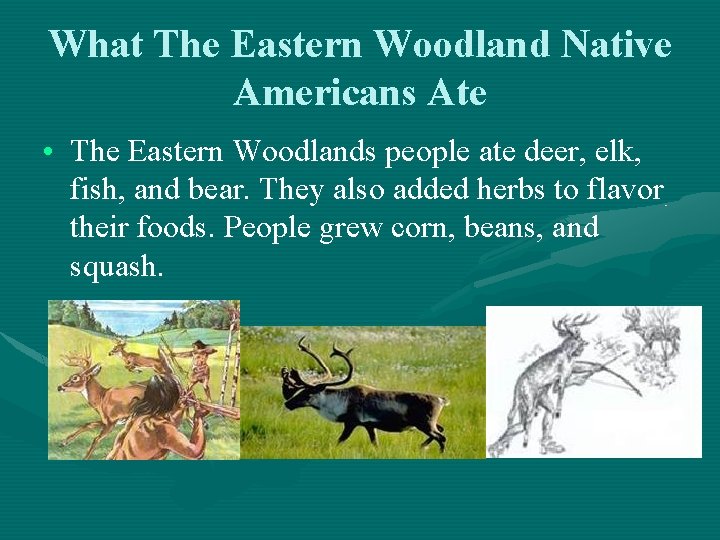 What The Eastern Woodland Native Americans Ate

• The Eastern Woodlands people ate deer, elk, fish, and bear. They also added herbs to flavor their foods. People grew corn, beans, and squash.